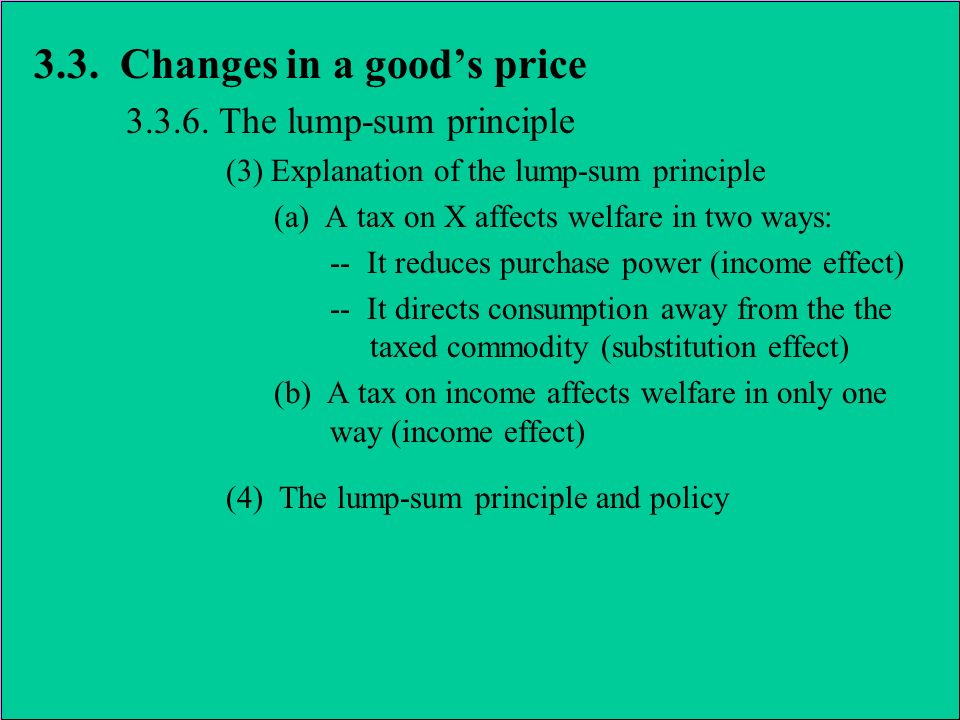 3.3. Changes in a good’s price

3.3.6. The lump-sum principle

(3) Explanation of the lump-sum principle

(a) A tax on X affects welfare in two ways:

-- It reduces purchase power (income effect)

-- It directs consumption away from the the taxed commodity (substitution effect)

(b) A tax on income affects welfare in only one way (income effect)

(4) The lump-sum principle and policy